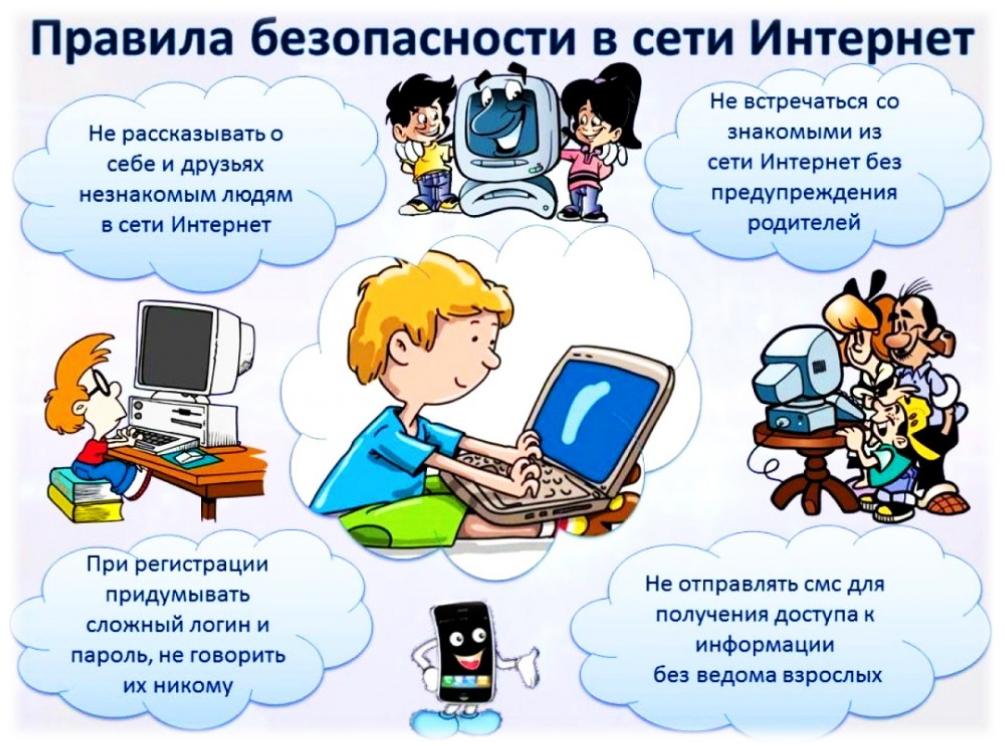 Правила безопасности в сети Интернет

Не рассказывать о себе и друзьях незнакомым людям в сети Интернет

Не встречаться со знакомыми из сети Интернет без предупреждения родителей

При регистрации придумывать сложный логин и пароль, не говорить их никому

Не отправлять смс для получения доступа к информации без ведома взрослых